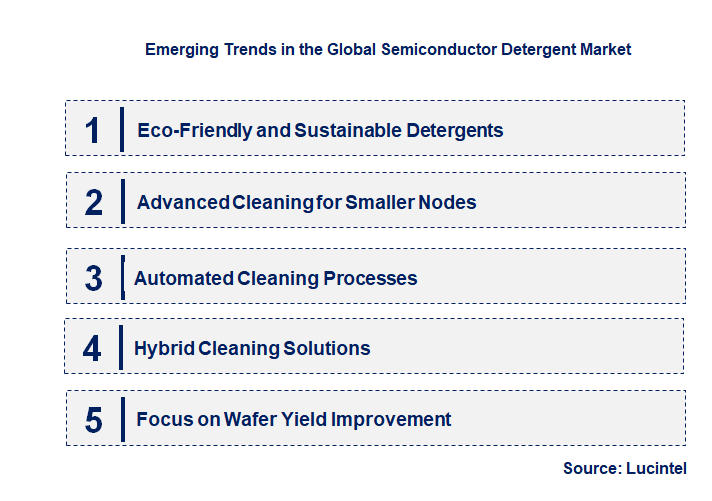 Emerging Trends in the Global Semiconductor Detergent Market

1 Eco-Friendly and Sustainable Detergents

2 Advanced Cleaning for Smaller Nodes

3 Automated Cleaning Processes

4 Hybrid Cleaning Solutions

5 Focus on Wafer Yield Improvement

Source: Lucintel